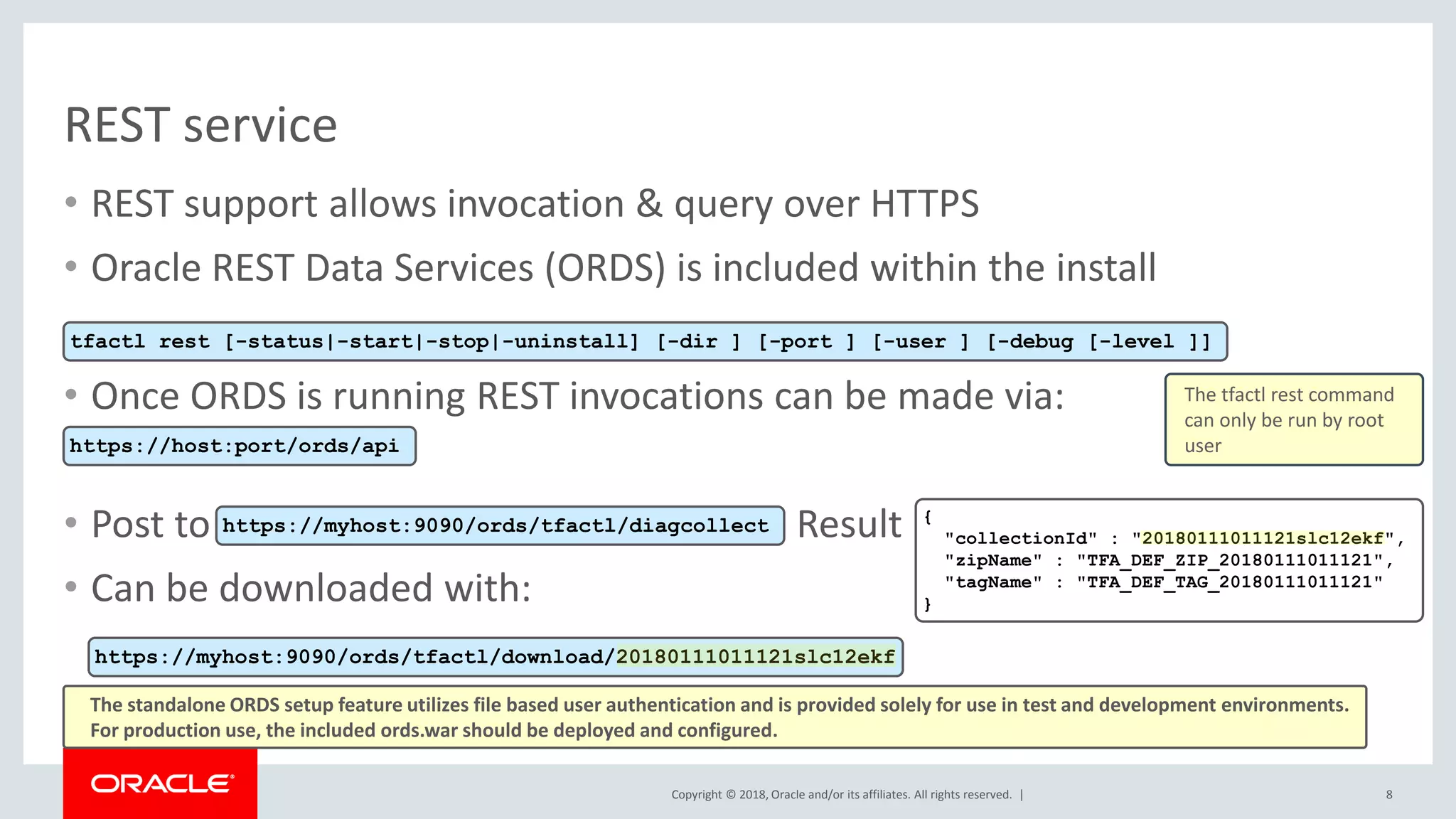 REST service

• REST support allows invocation & query over HTTPS

• Oracle REST Data Services (ORDS) is included within the install

tfactl rest [-status|-start|-stop|-uninstall] [-dir ] [-port ] [-user ] [-debug [-level ]]

• Once ORDS is running REST invocations can be made via:

https://host:port/ords/api

The tfactl rest command can only be run by root user

• Post to https://myhost:9090/ords/tfactl/diagcollect Result

{
"collectionId" : "20180111011121slc12ekf",
"zipName" : "TFA_DEF_ZIP_20180111011121",
"tagName" : "TFA_DEF_TAG_20180111011121"
}

• Can be downloaded with:

https://myhost:9090/ords/tfactl/download/20180111011121slc12ekf

The standalone ORDS setup feature utilizes file based user authentication and is provided solely for use in test and development environments. For production use, the included ords.war should be deployed and configured.

ORACLE

Copyright © 2018, Oracle and/or its affiliates. All rights reserved. |

8